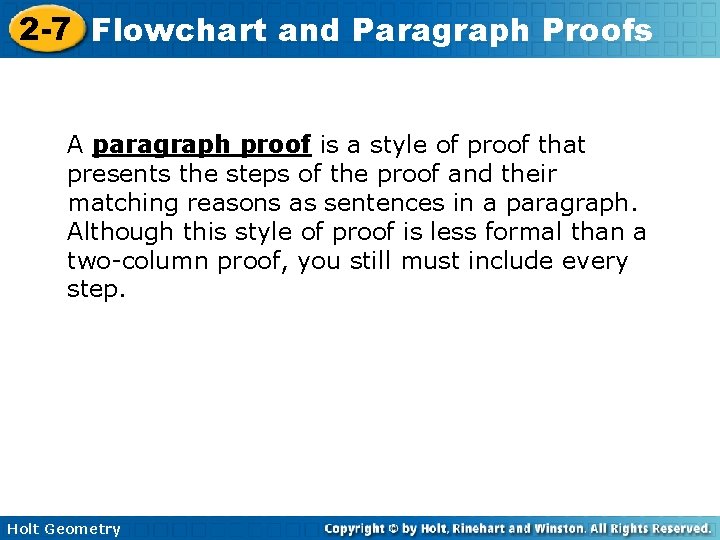 2-7 Flowchart and Paragraph Proofs

A paragraph proof is a style of proof that presents the steps of the proof and their matching reasons as sentences in a paragraph. Although this style of proof is less formal than a two-column proof, you still must include every step.

Holt Geometry

Copyright © by Holt, Rinehart and Winston. All Rights Reserved.